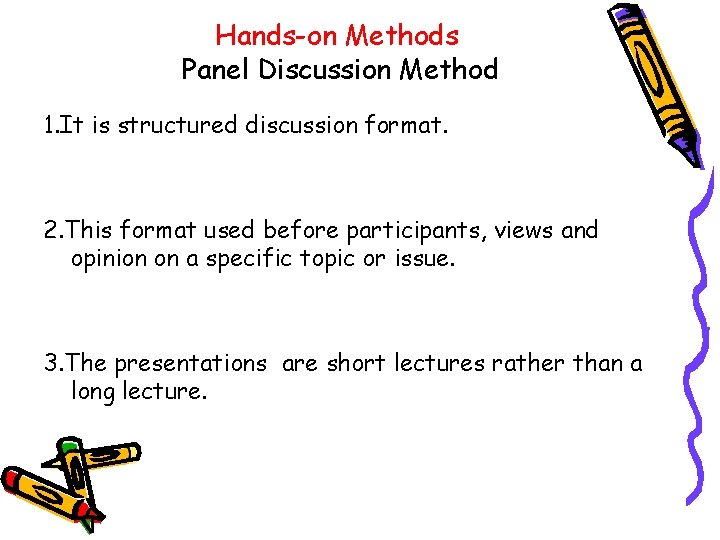 Hands-on Methods
Panel Discussion Method

1.It is structured discussion format.

2.This format used before participants, views and opinion on a specific topic or issue.

3.The presentations are short lectures rather than a long lecture.